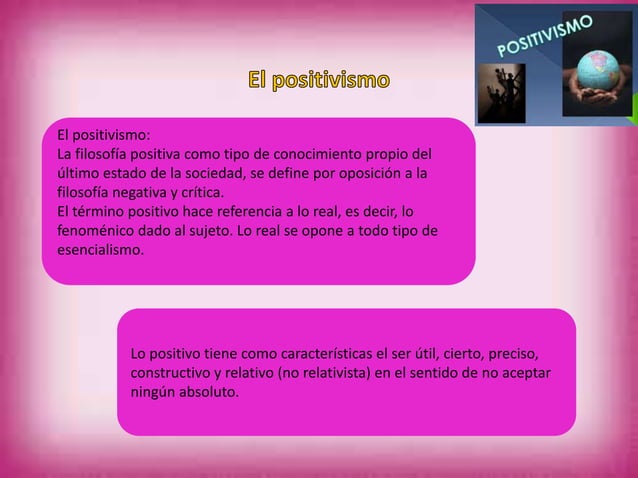 POSITIVISMO

El positivismo

El positivismo:
La filosofía positiva como tipo de conocimiento propio del último estado de la sociedad, se define por oposición a la filosofía negativa y crítica.
El término positivo hace referencia a lo real, es decir, lo fenoménico dado al sujeto. Lo real se opone a todo tipo de esencialismo.

Lo positivo tiene como características el ser útil, cierto, preciso, constructivo y relativo (no relativista) en el sentido de no aceptar ningún absoluto.